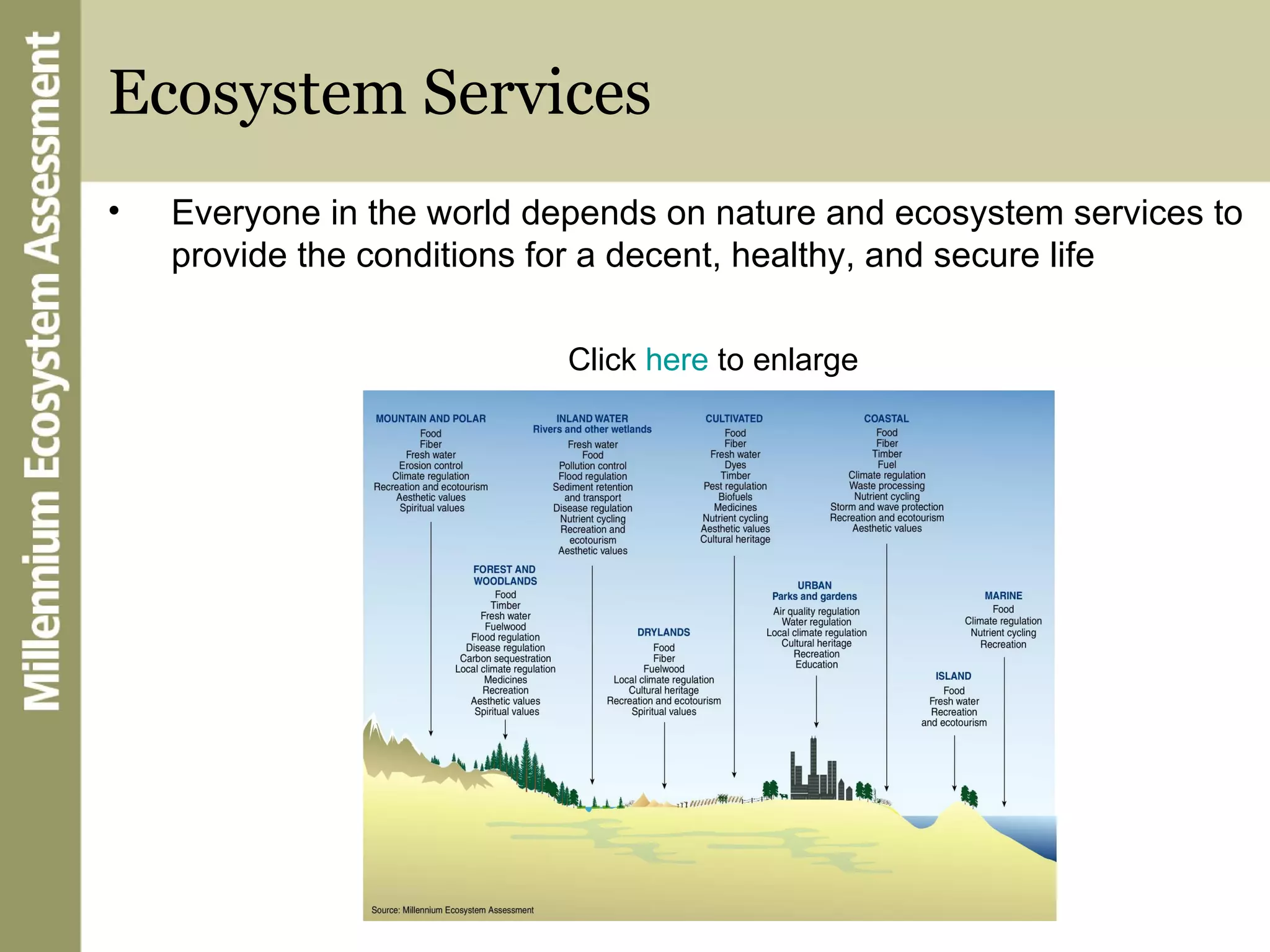 Millennium Ecosystem Assessment

Ecosystem Services

• Everyone in the world depends on nature and ecosystem services to provide the conditions for a decent, healthy, and secure life

Click here to enlarge

MOUNTAIN AND POLAR
Food
Fiber
Fresh water
Erosion control
Climate regulation
Recreation and ecotourism
Aesthetic values
Spiritual values

INLAND WATER
Rivers and other wetlands
Fresh water
Food
Pollution control
Flood regulation
Sediment retention and transport
Disease regulation
Nutrient cycling
Recreation and ecotourism
Aesthetic values

CULTIVATED
Food
Fiber
Fresh water
Dyes
Timber
Pest regulation
Biofuels
Medicines
Nutrient cycling
Aesthetic values
Cultural heritage

COASTAL
Food
Fiber
Timber
Fuel
Climate regulation
Waste processing
Nutrient cycling
Storm and wave protection
Recreation and ecotourism
Aesthetic values

FOREST AND WOODLANDS
Food
Timber
Fresh water
Fuelwood
Flood regulation
Disease regulation
Carbon sequestration
Local climate regulation
Medicines
Recreation
Aesthetic values
Spiritual values

DRYLANDS
Food
Fiber
Fuelwood
Local climate regulation
Cultural heritage
Recreation and ecotourism
Spiritual values

URBAN
Parks and gardens
Air quality regulation
Water regulation
Local climate regulation
Cultural heritage
Recreation
Education

MARINE
Food
Climate regulation
Nutrient cycling
Recreation

ISLAND
Food
Fresh water
Recreation and ecotourism

Source: Millennium Ecosystem Assessment